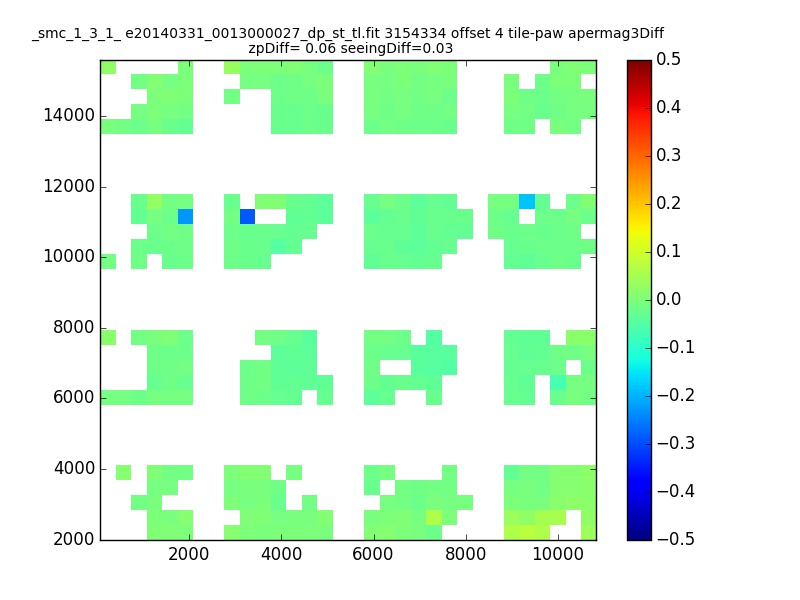 _smc_1_3_1_ e20140331_0013000027_dp_st_tl.fit 3154334 offset 4 tile-paw apermag3Diff
zpDiff= 0.06 seeingDiff=0.03

14000
12000
10000
8000
6000
4000
2000

2000
4000
6000
8000
10000

0.5
0.4
0.3
0.2
0.1
0.0
−0.1
−0.2
−0.3
−0.4
−0.5